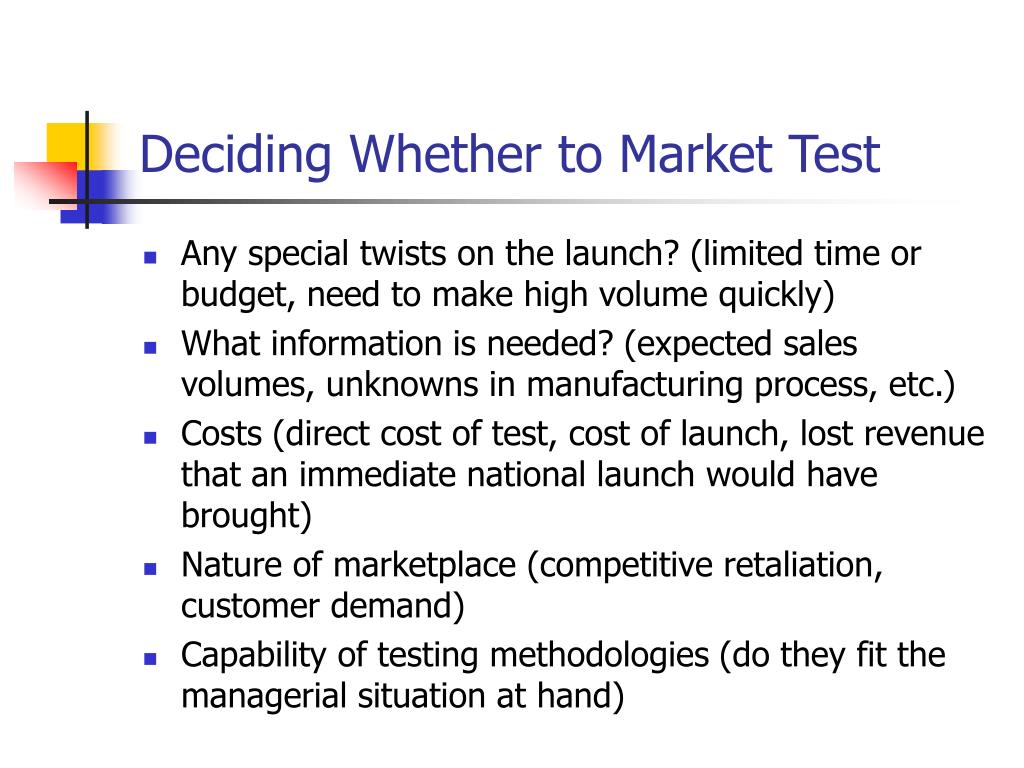 Deciding Whether to Market Test

- Any special twists on the launch? (limited time or budget, need to make high volume quickly)
- What information is needed? (expected sales volumes, unknowns in manufacturing process, etc.)
- Costs (direct cost of test, cost of launch, lost revenue that an immediate national launch would have brought)
- Nature of marketplace (competitive retaliation, customer demand)
- Capability of testing methodologies (do they fit the managerial situation at hand)